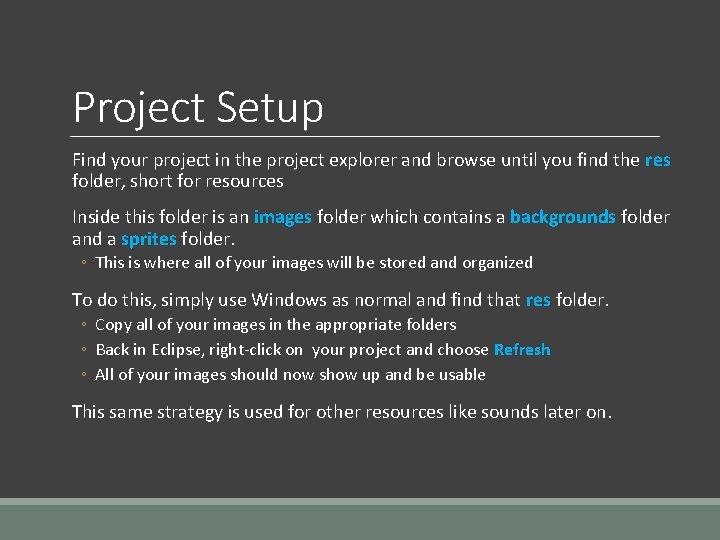 Project Setup

Find your project in the project explorer and browse until you find the res folder, short for resources

Inside this folder is an images folder which contains a backgrounds folder and a sprites folder.

◦ This is where all of your images will be stored and organized

To do this, simply use Windows as normal and find that res folder.

◦ Copy all of your images in the appropriate folders
◦ Back in Eclipse, right-click on your project and choose Refresh
◦ All of your images should now show up and be usable

This same strategy is used for other resources like sounds later on.